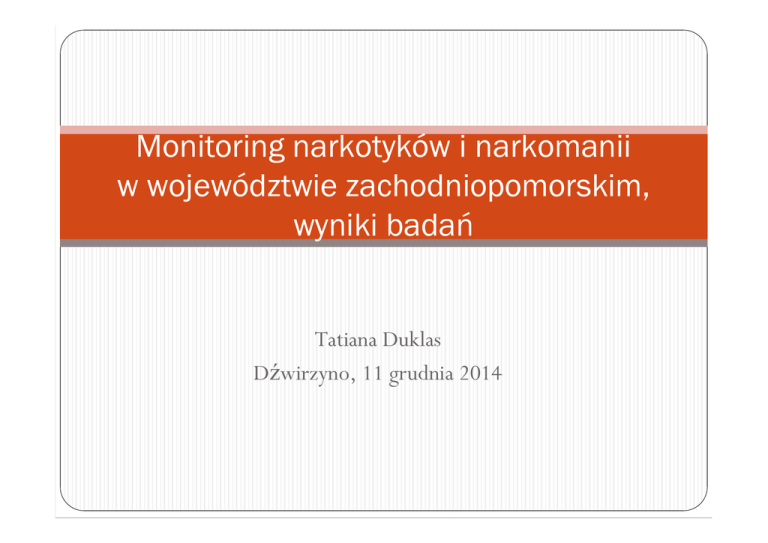 Monitoring narkotyków i narkomanii w województwie zachodniopomorskim, wyniki badań

Tatiana Duklas
Dźwirzyno, 11 grudnia 2014